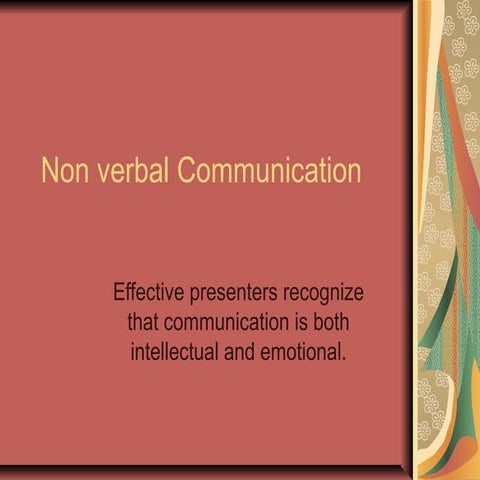 Non verbal Communication

Effective presenters recognize that communication is both intellectual and emotional.